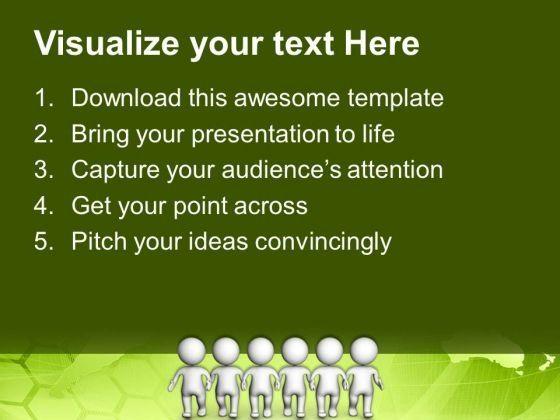 Visualize your text Here

1. Download this awesome template
2. Bring your presentation to life
3. Capture your audience's attention
4. Get your point across
5. Pitch your ideas convincingly